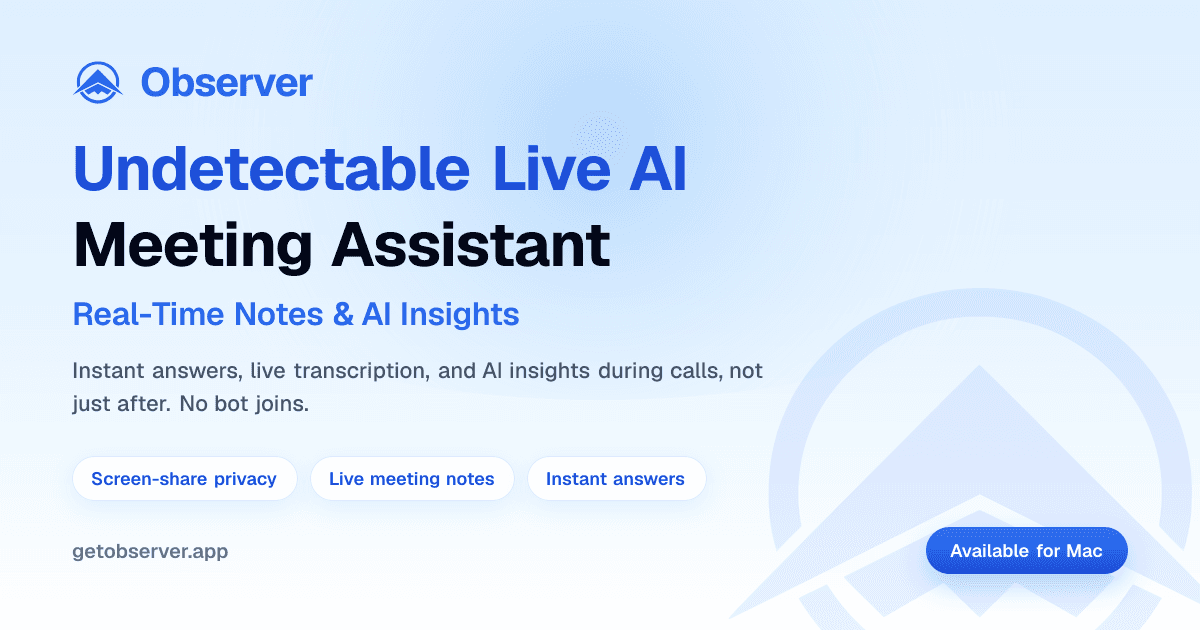 Observer

Undetectable Live AI
Meeting Assistant

Real-Time Notes & AI Insights

Instant answers, live transcription, and AI insights during calls, not just after. No bot joins.

Screen-share privacy
Live meeting notes
Instant answers

getobserver.app

Available for Mac